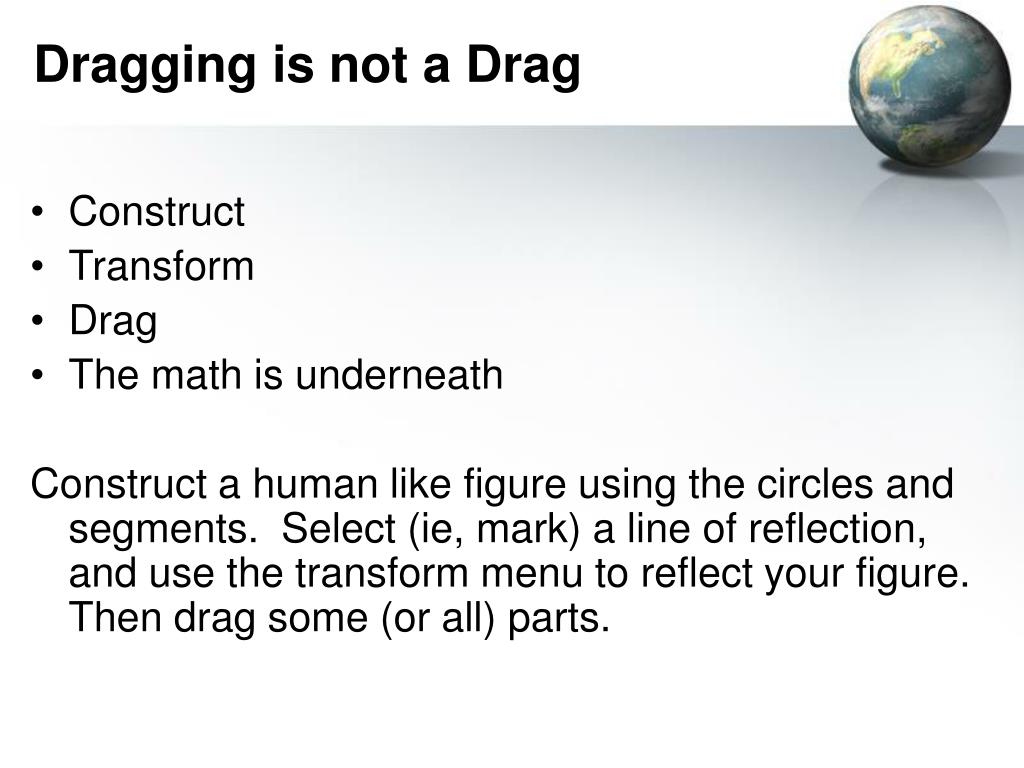 Dragging is not a Drag

• Construct
• Transform
• Drag
• The math is underneath

Construct a human like figure using the circles and segments.  Select (ie, mark) a line of reflection, and use the transform menu to reflect your figure. Then drag some (or all) parts.